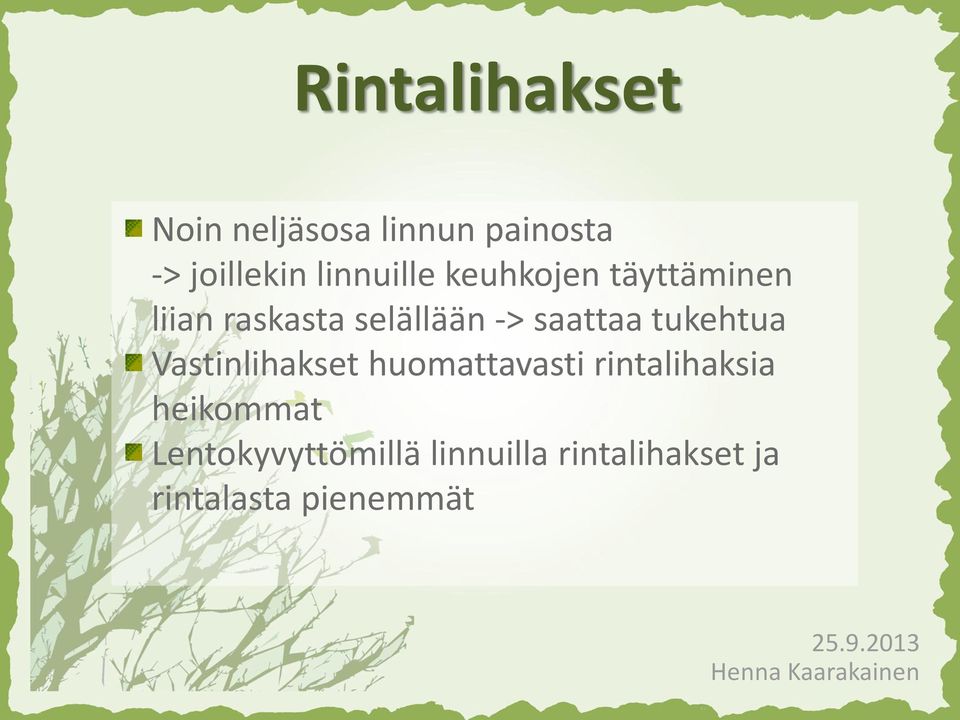 Rintalihakset

Noin neljäsosa linnun painosta
-> joillekin linnuille keuhkojen täyttäminen liian raskasta selällään -> saattaa tukehtua

Vastinlihakset huomattavasti rintalihaksia heikommat

Lentokyvyttömillä linnuilla rintalihakset ja rintalasta pienemmät

25.9.2013
Henna Kaarakainen